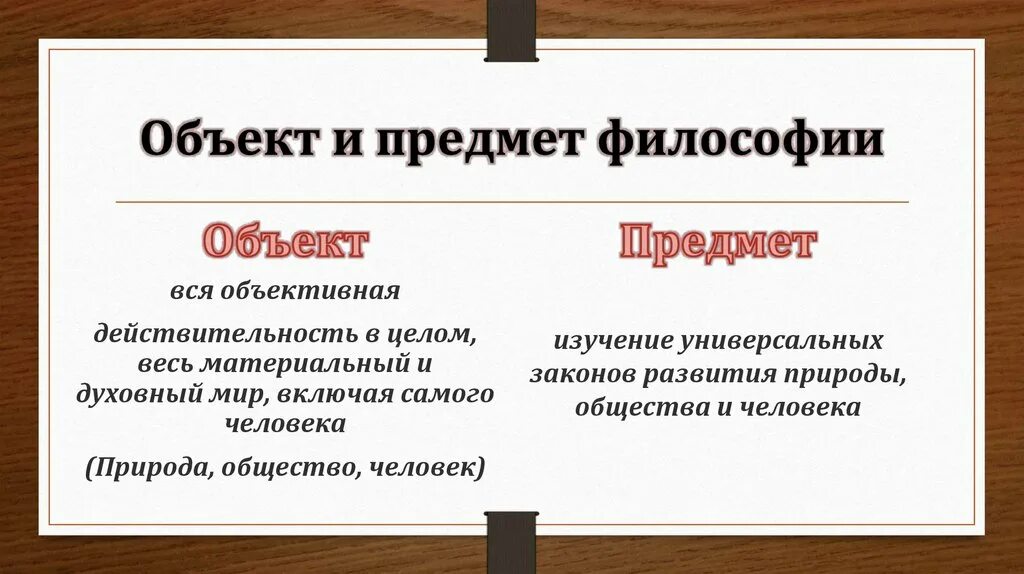 Объект и предмет философии

Объект

вся объективная

действительность в целом, весь материальный и духовный мир, включая самого человека

(Природа, общество, человек)

Предмет

изучение универсальных законов развития природы, общества и человека